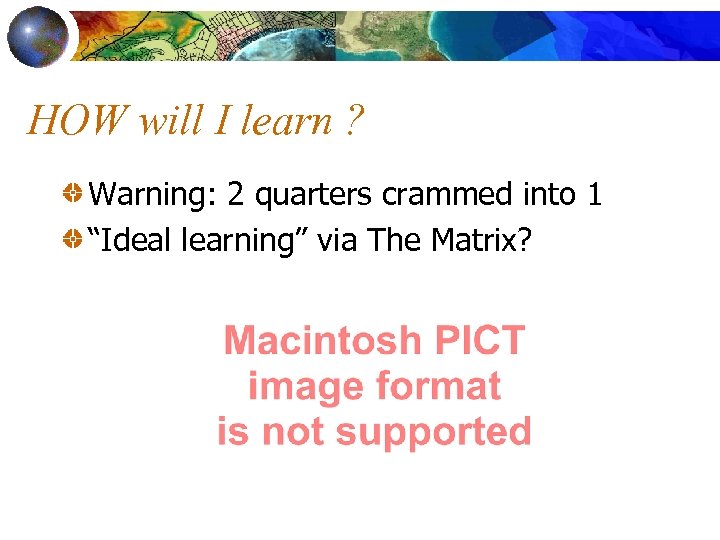 HOW will I learn ?

Warning: 2 quarters crammed into 1

“Ideal learning” via The Matrix?

Macintosh PICT image format is not supported